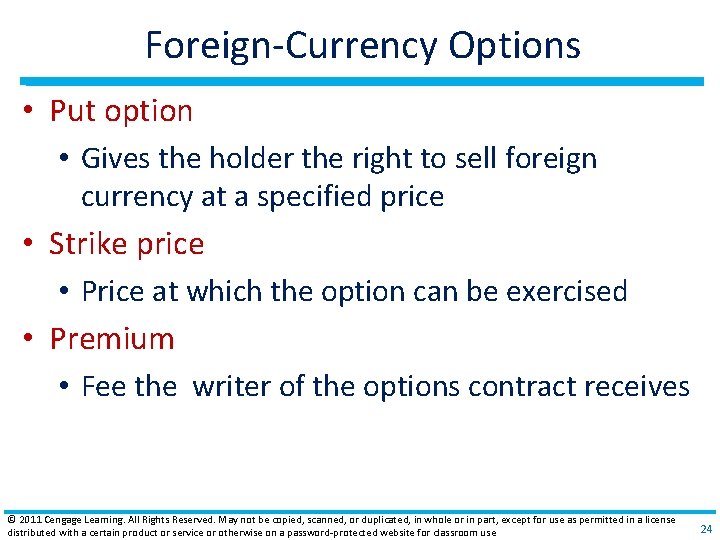 Foreign-Currency Options

• Put option
  • Gives the holder the right to sell foreign currency at a specified price
• Strike price
  • Price at which the option can be exercised
• Premium
  • Fee the writer of the options contract receives

© 2011 Cengage Learning. All Rights Reserved. May not be copied, scanned, or duplicated, in whole or in part, except for use as permitted in a license distributed with a certain product or service or otherwise on a password-protected website for classroom use

24